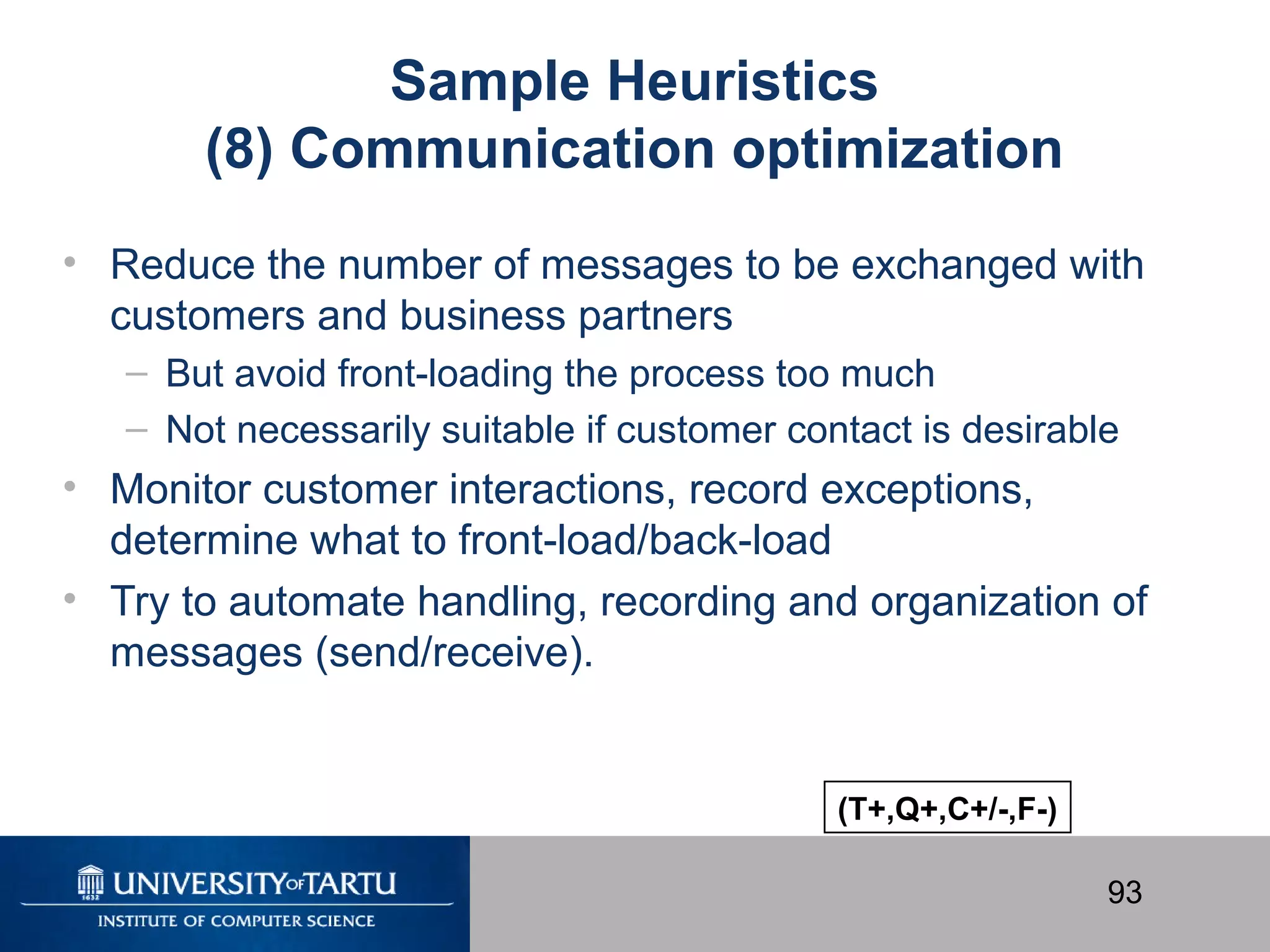 Sample Heuristics
(8) Communication optimization

• Reduce the number of messages to be exchanged with customers and business partners
– But avoid front-loading the process too much
– Not necessarily suitable if customer contact is desirable
• Monitor customer interactions, record exceptions, determine what to front-load/back-load
• Try to automate handling, recording and organization of messages (send/receive).

(T+,Q+,C+/-,F-)

1632
UNIVERSITY OF TARTU
INSTITUTE OF COMPUTER SCIENCE

93